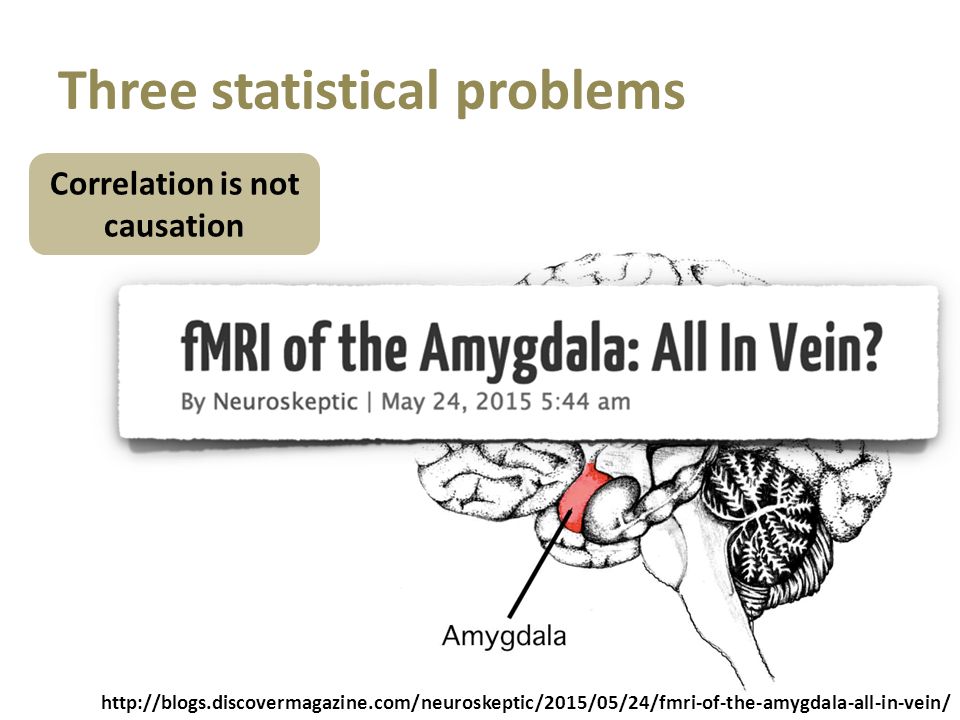 Three statistical problems

Correlation is not causation

fMRI of the Amygdala: All In Vein?

By Neuroskeptic | May 24, 2015 5:44 am

Amygdala

http://blogs.discovermagazine.com/neuroskeptic/2015/05/24/fmri-of-the-amygdala-all-in-vein/